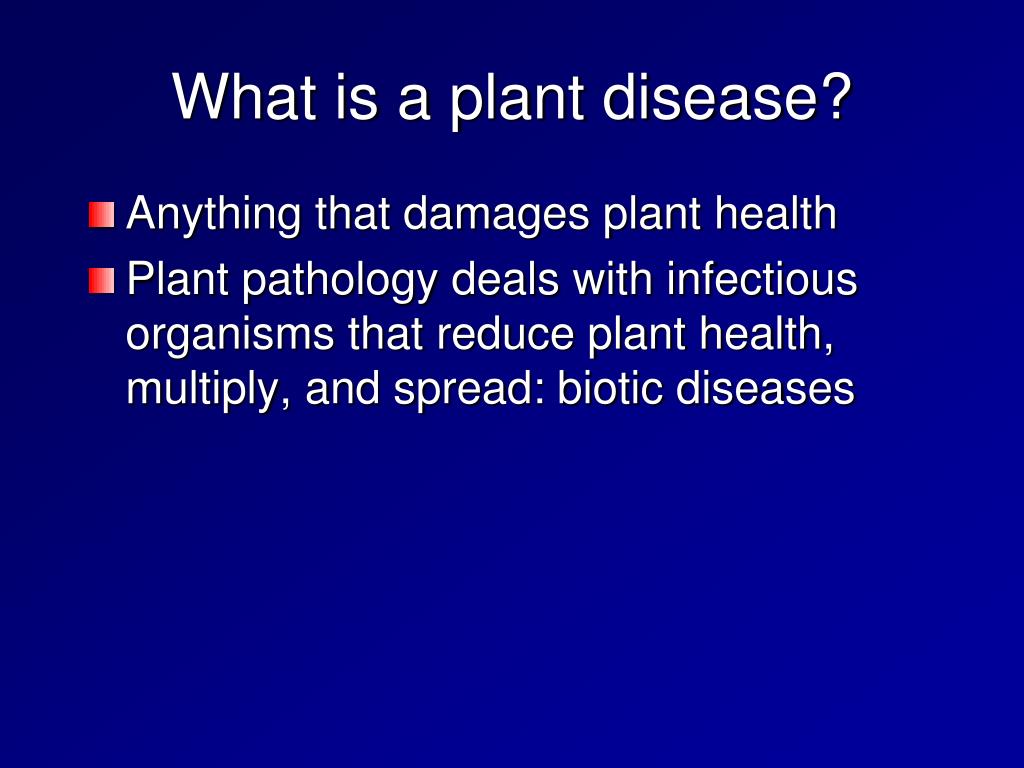 What is a plant disease?

Anything that damages plant health

Plant pathology deals with infectious organisms that reduce plant health, multiply, and spread: biotic diseases